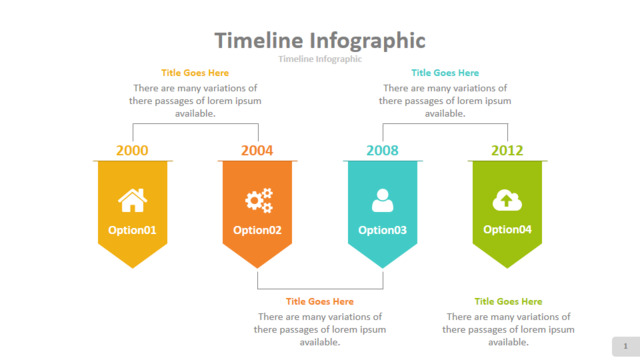 Timeline Infographic

Timeline Infographic

Title Goes Here

There are many variations of there passages of lorem ipsum available.

Title Goes Here

There are many variations of there passages of lorem ipsum available.

2000

Option01

2004

Option02

2008

Option03

2012

Option04

Title Goes Here

There are many variations of there passages of lorem ipsum available.

Title Goes Here

There are many variations of there passages of lorem ipsum available.

1